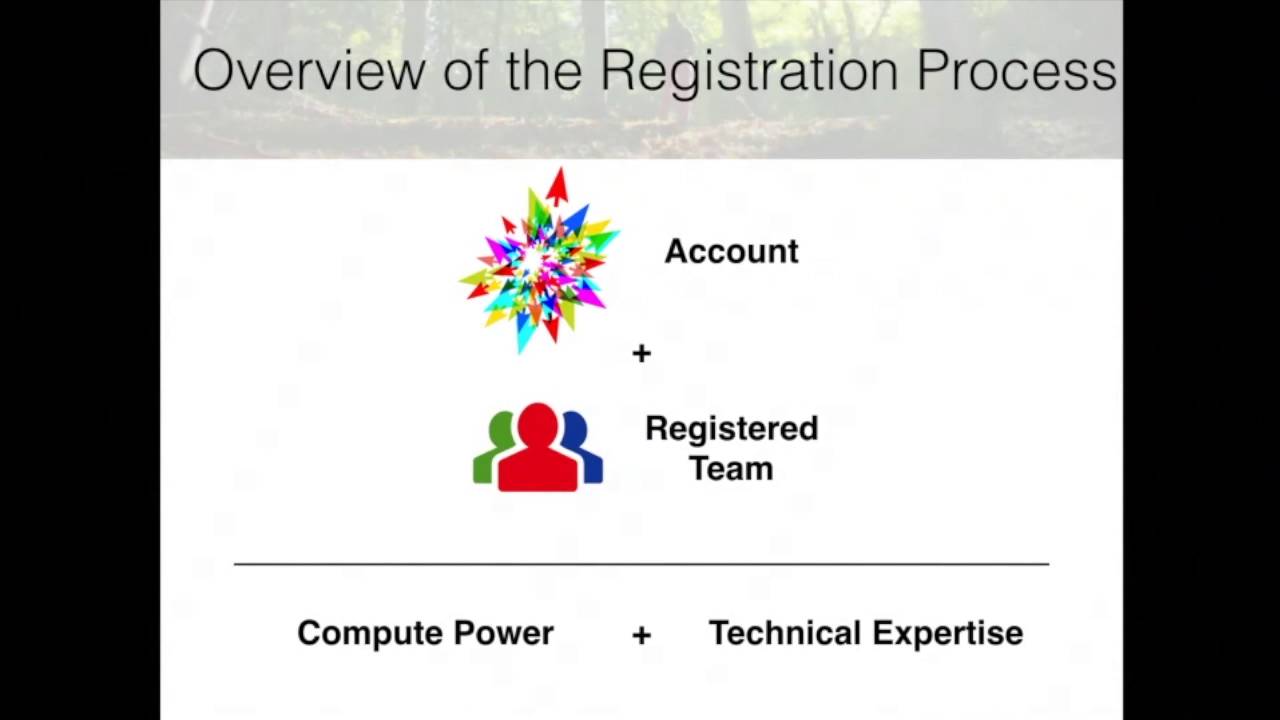 Overview of the Registration Process

Account

+

Registered Team

Compute Power + Technical Expertise